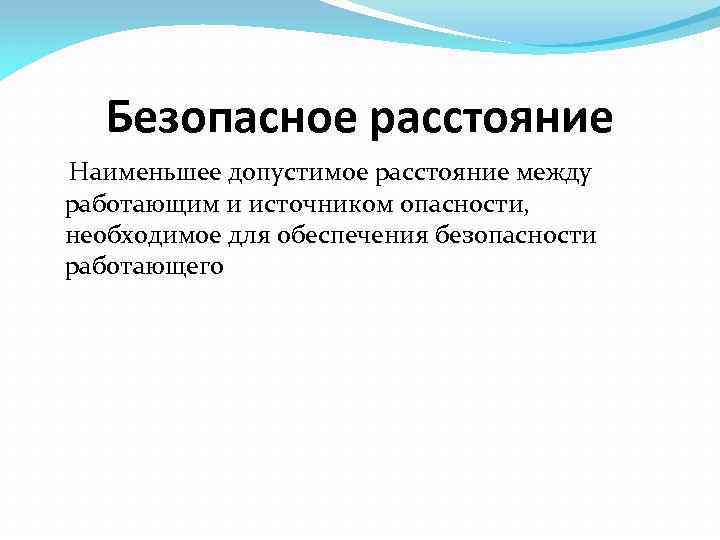 Безопасное расстояние

Наименьшее допустимое расстояние между работающим и источником опасности, необходимое для обеспечения безопасности работающего